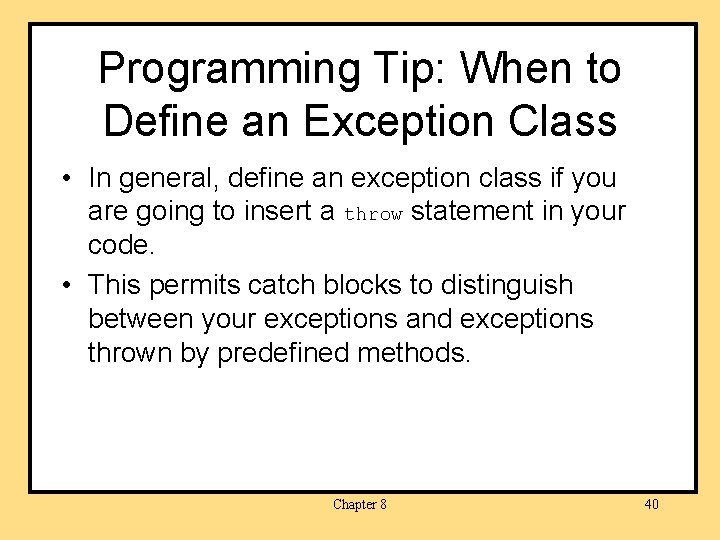 Programming Tip: When to Define an Exception Class

• In general, define an exception class if you are going to insert a throw statement in your code.

• This permits catch blocks to distinguish between your exceptions and exceptions thrown by predefined methods.

Chapter 8

40